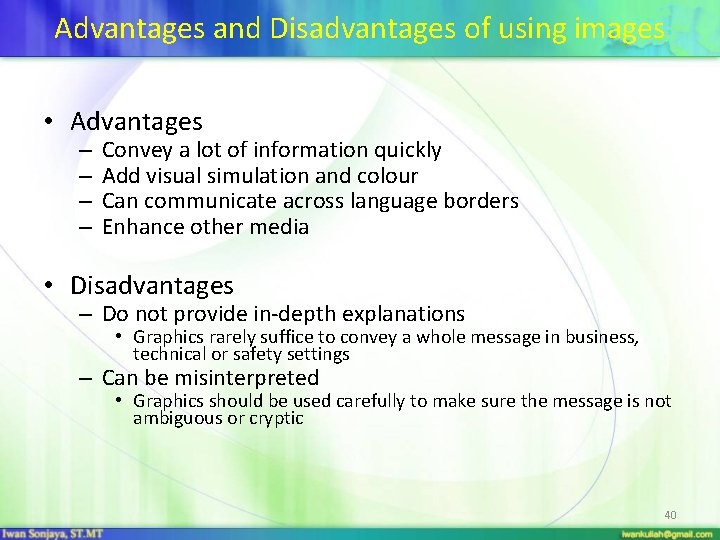 Advantages and Disadvantages of using images

• Advantages
– Convey a lot of information quickly
– Add visual simulation and colour
– Can communicate across language borders
– Enhance other media

• Disadvantages
– Do not provide in-depth explanations
• Graphics rarely suffice to convey a whole message in business, technical or safety settings
– Can be misinterpreted
• Graphics should be used carefully to make sure the message is not ambiguous or cryptic

40

Iwan Sonjaya, ST.MT

iwankuliah@gmail.com